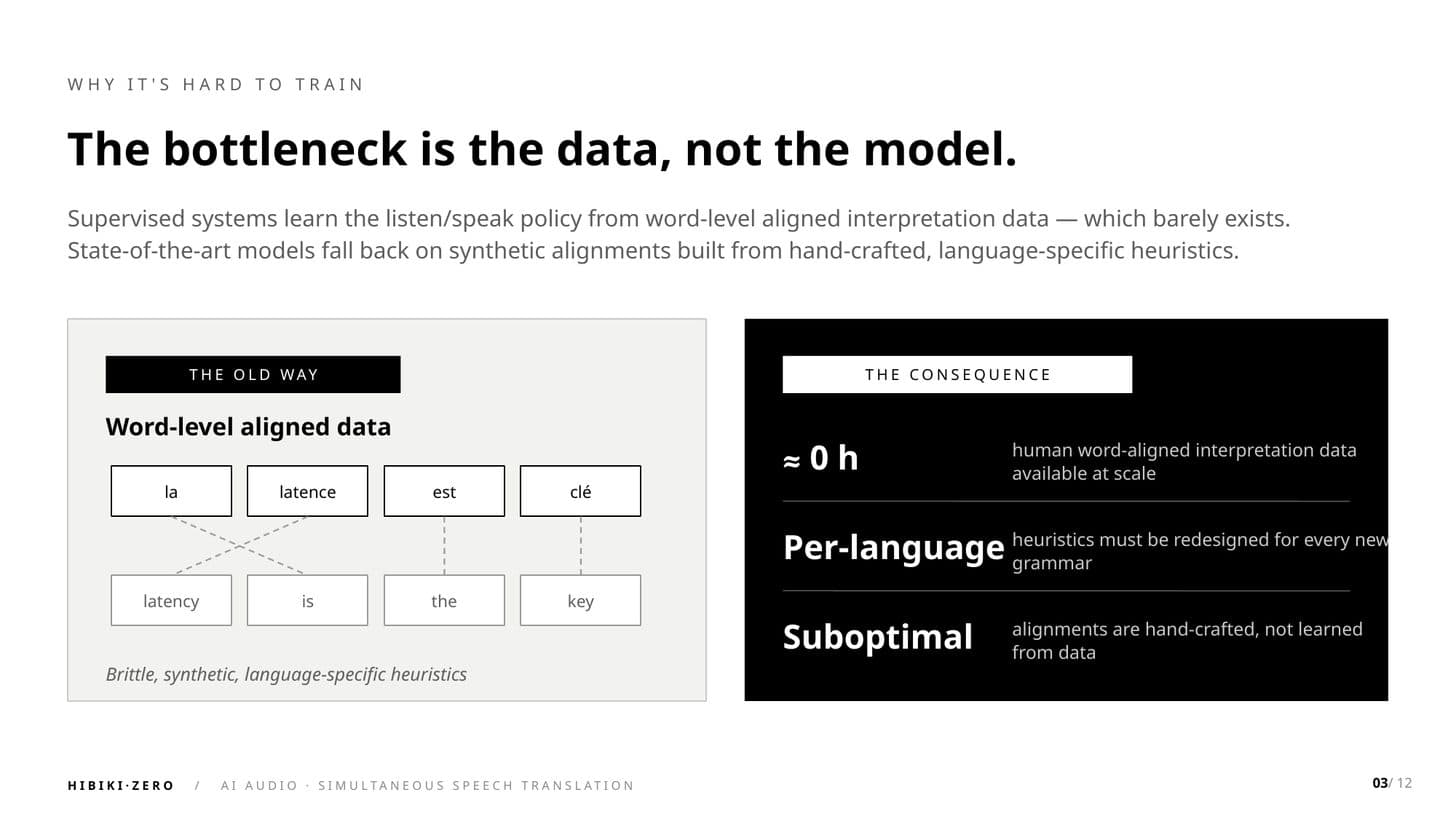 WHY IT'S HARD TO TRAIN

The bottleneck is the data, not the model.

Supervised systems learn the listen/speak policy from word-level aligned interpretation data — which barely exists. State-of-the-art models fall back on synthetic alignments built from hand-crafted, language-specific heuristics.

THE OLD WAY

Word-level aligned data

la
latence
est
clé

latency
is
the
key

Brittle, synthetic, language-specific heuristics

THE CONSEQUENCE

≈ 0 h
human word-aligned interpretation data available at scale

Per-language
heuristics must be redesigned for every new grammar

Suboptimal
alignments are hand-crafted, not learned from data

HIBIKI·ZERO / AI AUDIO · SIMULTANEOUS SPEECH TRANSLATION

03/ 12